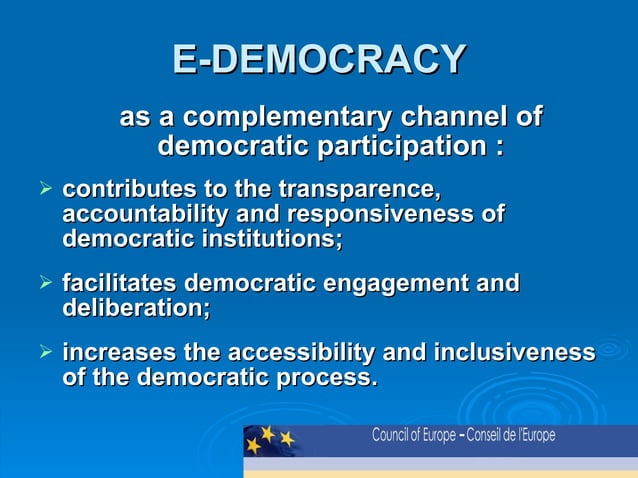 E-DEMOCRACY

as a complementary channel of democratic participation :

➢ contributes to the transparence, accountability and responsiveness of democratic institutions;

➢ facilitates democratic engagement and deliberation;

➢ increases the accessibility and inclusiveness of the democratic process.

Council of Europe – Conseil de l'Europe